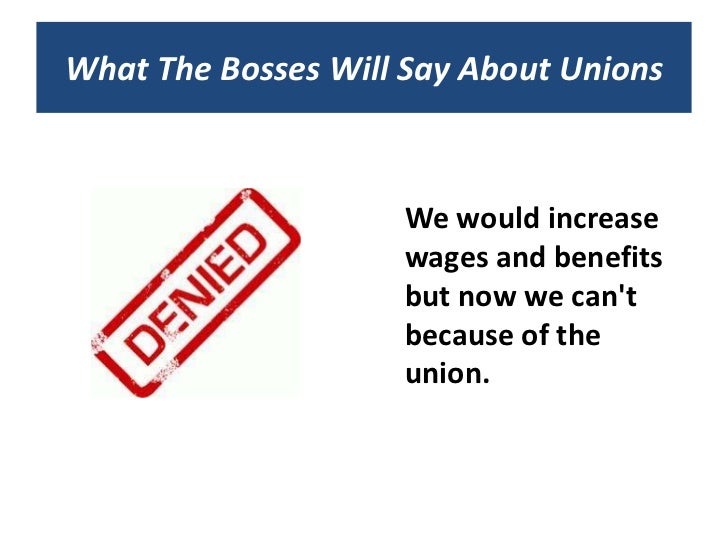 What The Bosses Will Say About Unions

DENIED

We would increase wages and benefits but now we can't because of the union.